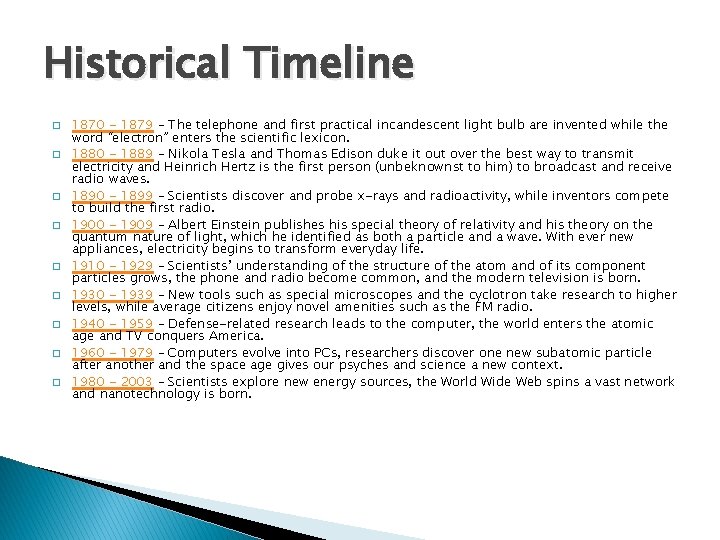 Historical Timeline

1870 – 1879 – The telephone and first practical incandescent light bulb are invented while the word "electron" enters the scientific lexicon.

1880 – 1889 – Nikola Tesla and Thomas Edison duke it out over the best way to transmit electricity and Heinrich Hertz is the first person (unbeknownst to him) to broadcast and receive radio waves.

1890 – 1899 – Scientists discover and probe x-rays and radioactivity, while inventors compete to build the first radio.

1900 – 1909 – Albert Einstein publishes his special theory of relativity and his theory on the quantum nature of light, which he identified as both a particle and a wave. With ever new appliances, electricity begins to transform everyday life.

1910 – 1929 – Scientists' understanding of the structure of the atom and of its component particles grows, the phone and radio become common, and the modern television is born.

1930 – 1939 – New tools such as special microscopes and the cyclotron take research to higher levels, while average citizens enjoy novel amenities such as the FM radio.

1940 – 1959 – Defense-related research leads to the computer, the world enters the atomic age and TV conquers America.

1960 – 1979 – Computers evolve into PCs, researchers discover one new subatomic particle after another and the space age gives our psyches and science a new context.

1980 – 2003 – Scientists explore new energy sources, the World Wide Web spins a vast network and nanotechnology is born.